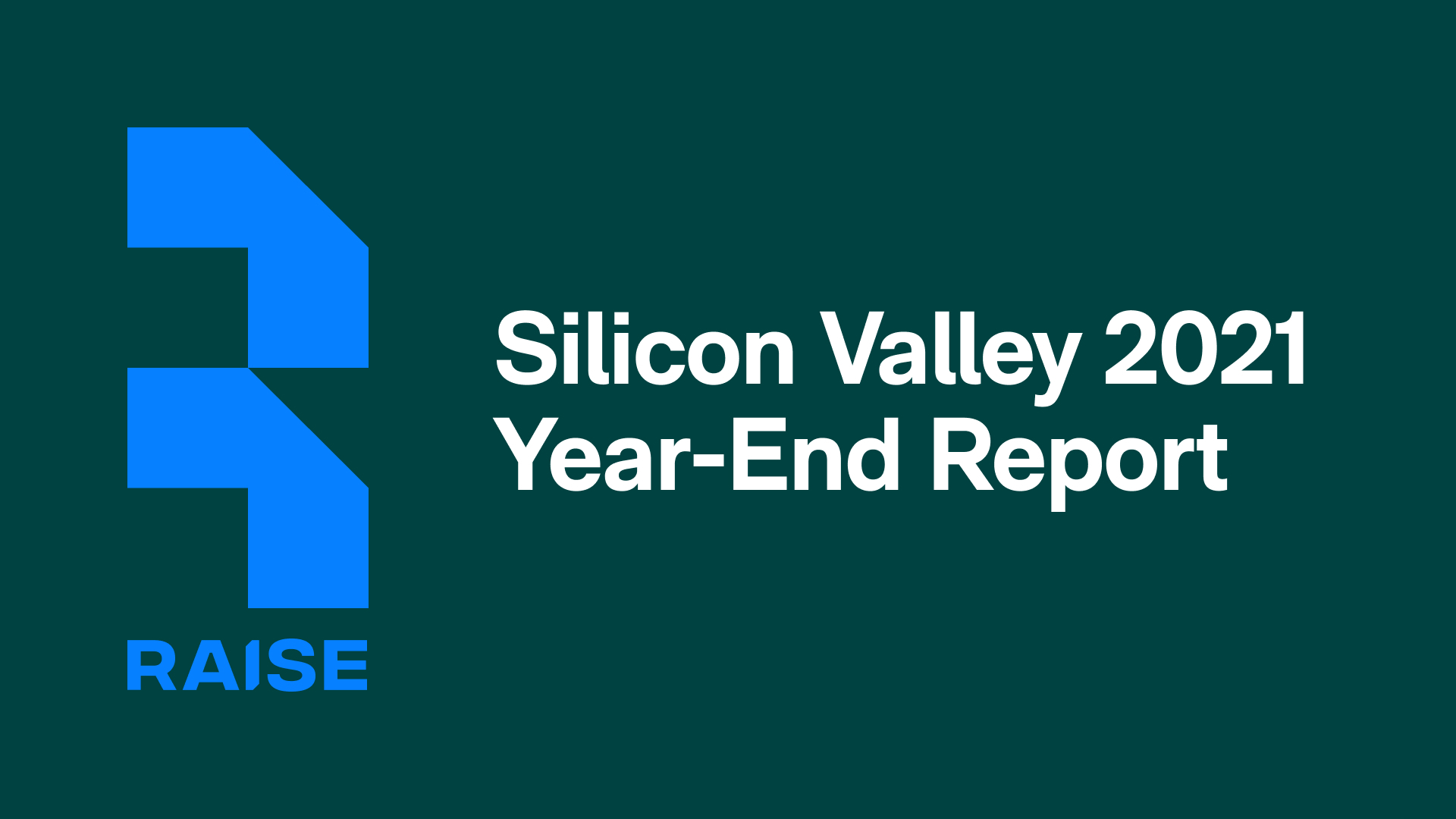 RAISE

Silicon Valley 2021
Year-End Report